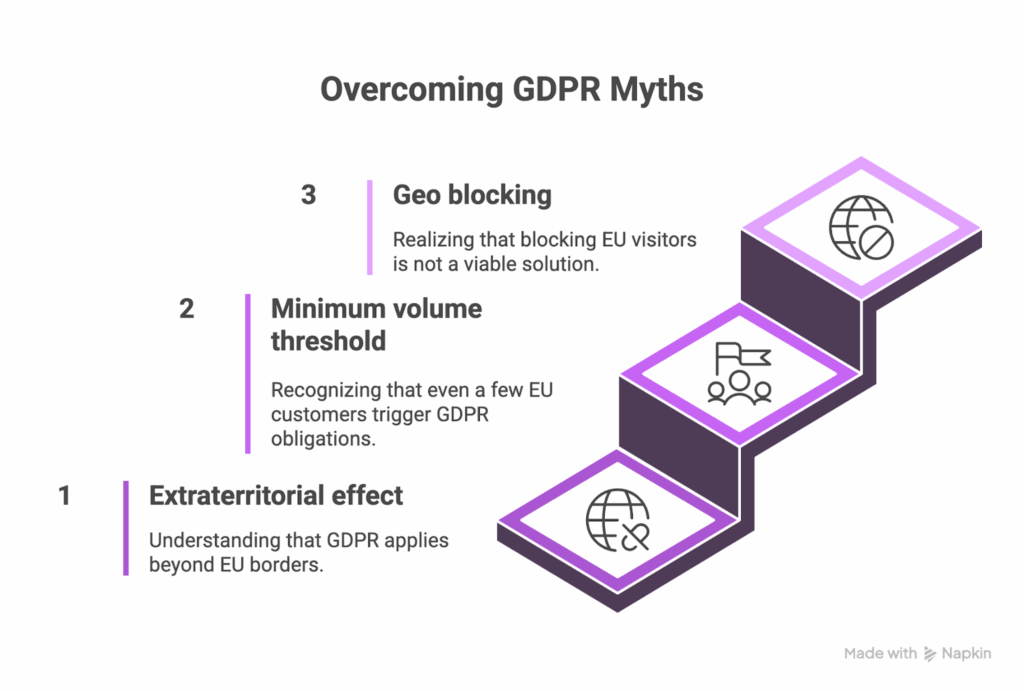 Overcoming GDPR Myths

3 Geo blocking

Realizing that blocking EU visitors is not a viable solution.

2 Minimum volume threshold

Recognizing that even a few EU customers trigger GDPR obligations.

1 Extraterritorial effect

Understanding that GDPR applies beyond EU borders.

Made with Napkin